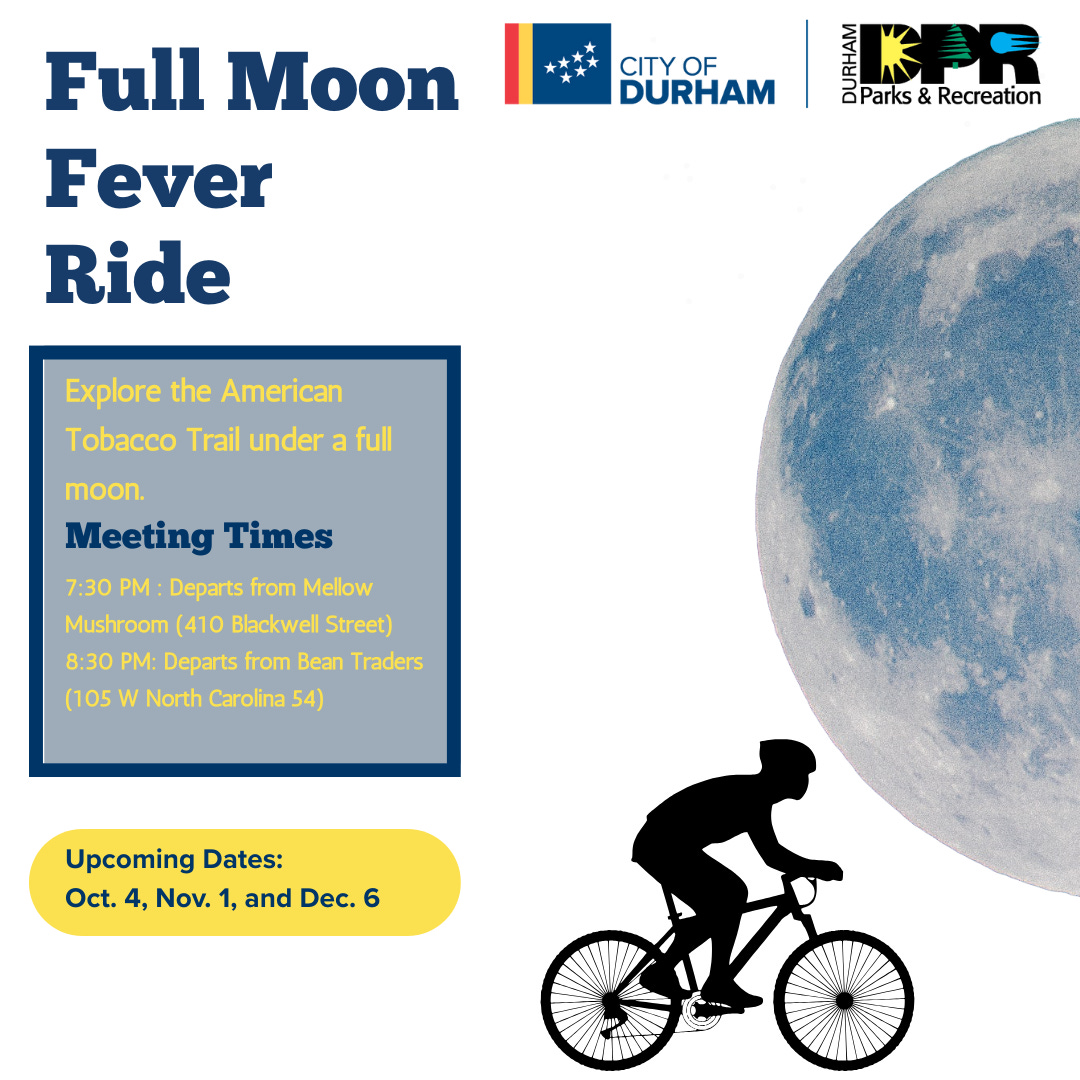 Full Moon Fever Ride

CITY OF DURHAM

DURHAM DPR Parks & Recreation

Explore the American Tobacco Trail under a full moon.

Meeting Times

7:30 PM : Departs from Mellow Mushroom (410 Blackwell Street)
8:30 PM: Departs from Bean Traders (105 W North Carolina 54)

Upcoming Dates:
Oct. 4, Nov. 1, and Dec. 6